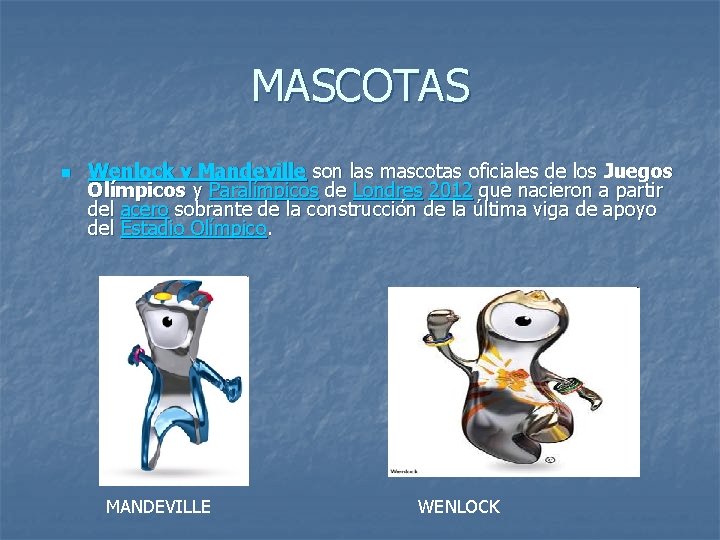 MASCOTAS

Wenlock y Mandeville son las mascotas oficiales de los Juegos Olímpicos y Paralímpicos de Londres 2012 que nacieron a partir del acero sobrante de la construcción de la última viga de apoyo del Estadio Olímpico.

Wenlock

MANDEVILLE

WENLOCK